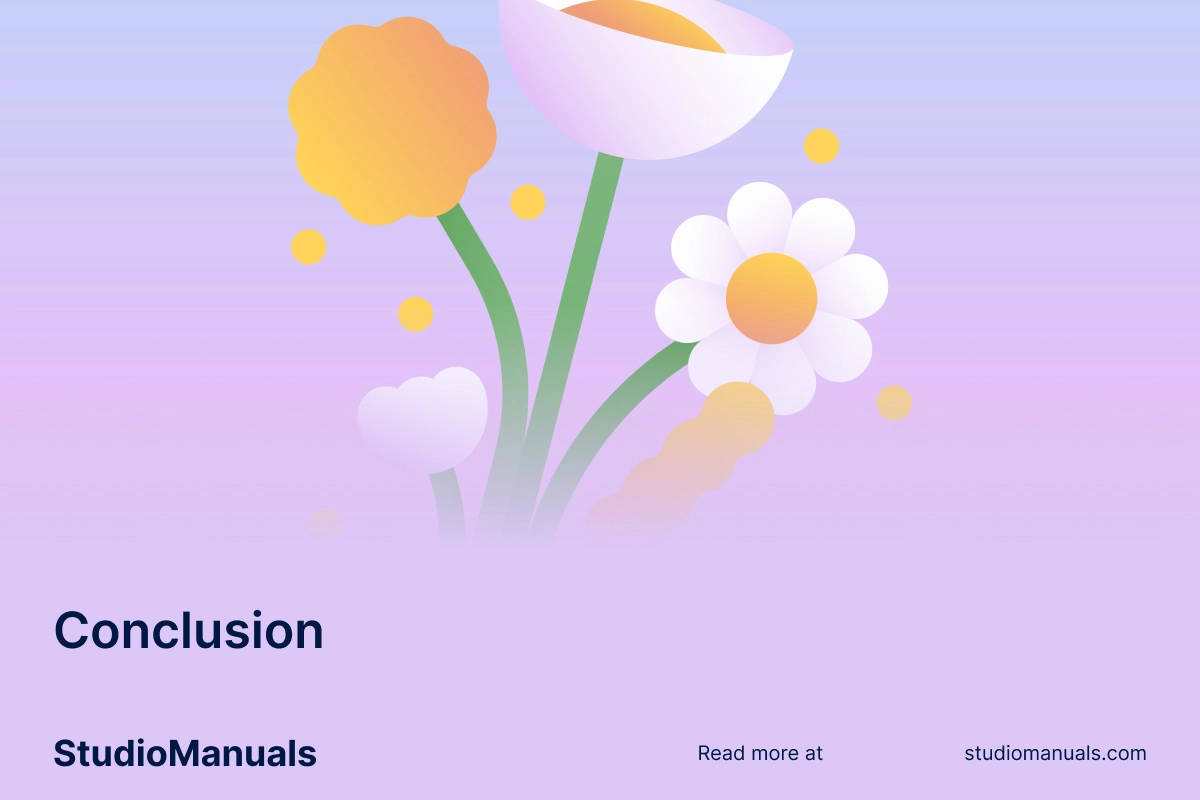 Conclusion

StudioManuals

Read more at

studiomanuals.com